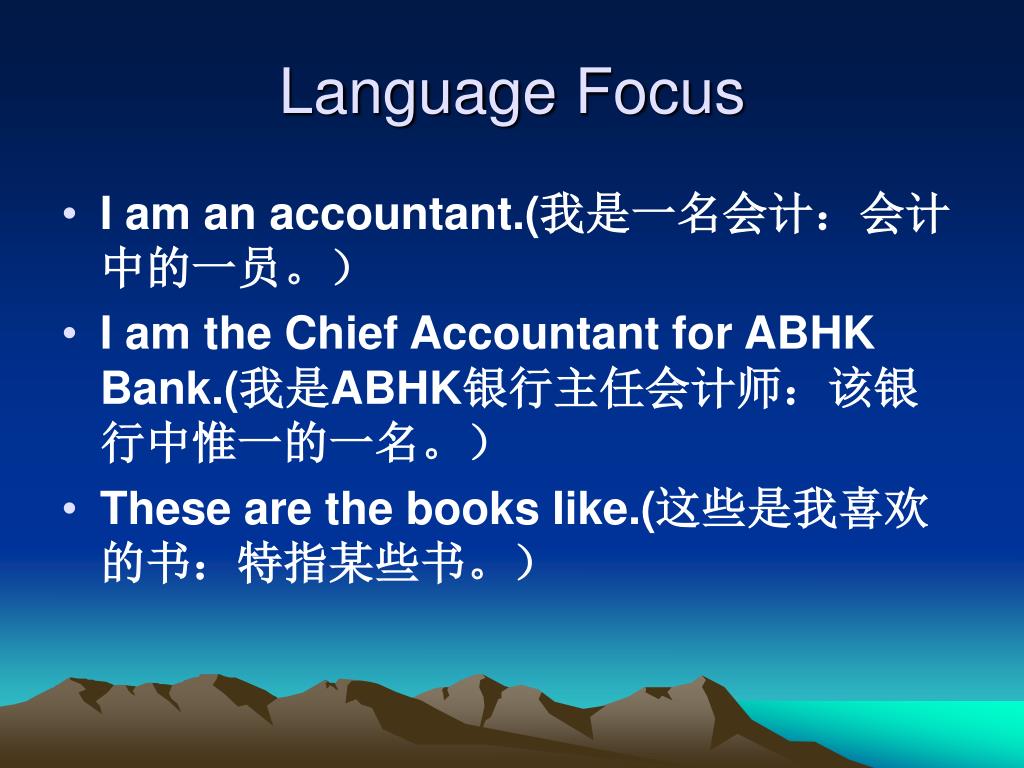 Language Focus

• I am an accountant.(我是一名会计：会计中的一员。）
• I am the Chief Accountant for ABHK Bank.(我是ABHK银行主任会计师：该银行中惟一的一名。）
• These are the books like.(这些是我喜欢的书：特指某些书。）